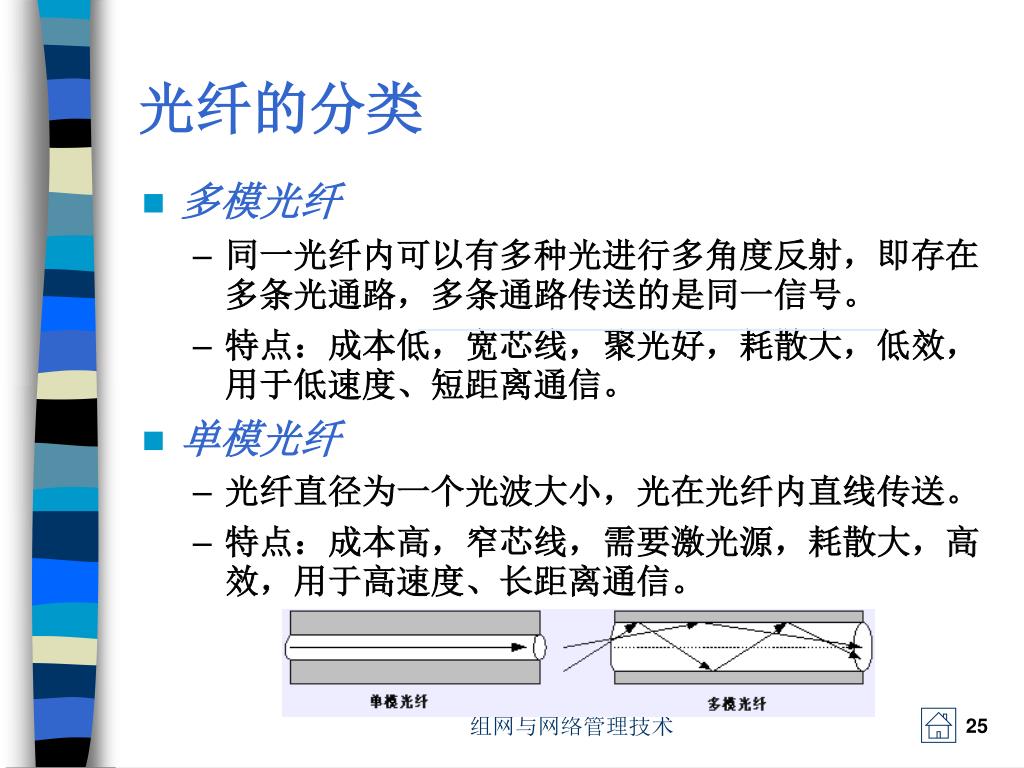 光纤的分类

■ 多模光纤

– 同一光纤内可以有多种光进行多角度反射，即存在多条光通路，多条通路传送的是同一信号。

– 特点：成本低，宽芯线，聚光好，耗散大，低效，用于低速度、短距离通信。

■ 单模光纤

– 光纤直径为一个光波大小，光在光纤内直线传送。

– 特点：成本高，窄芯线，需要激光源，耗散大，高效，用于高速度、长距离通信。

单模光纤

多模光纤

组网与网络管理技术

25